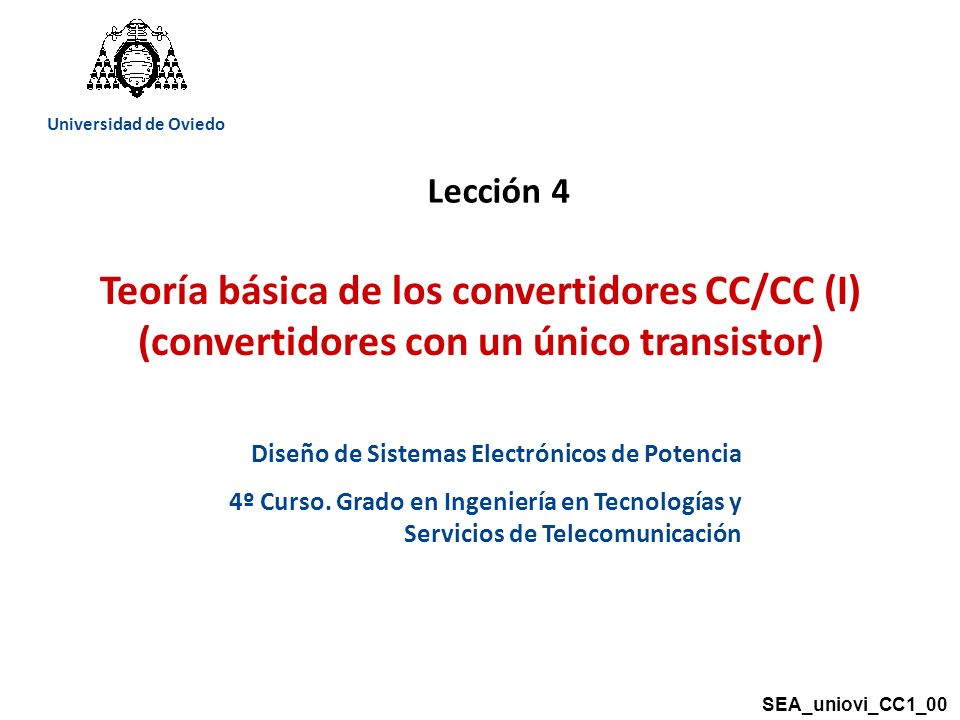 Universidad de Oviedo

Lección 4

Teoría básica de los convertidores CC/CC (I)
(convertidores con un único transistor)

Diseño de Sistemas Electrónicos de Potencia

4º Curso. Grado en Ingeniería en Tecnologías y Servicios de Telecomunicación

SEA_uniovi_CC1_00